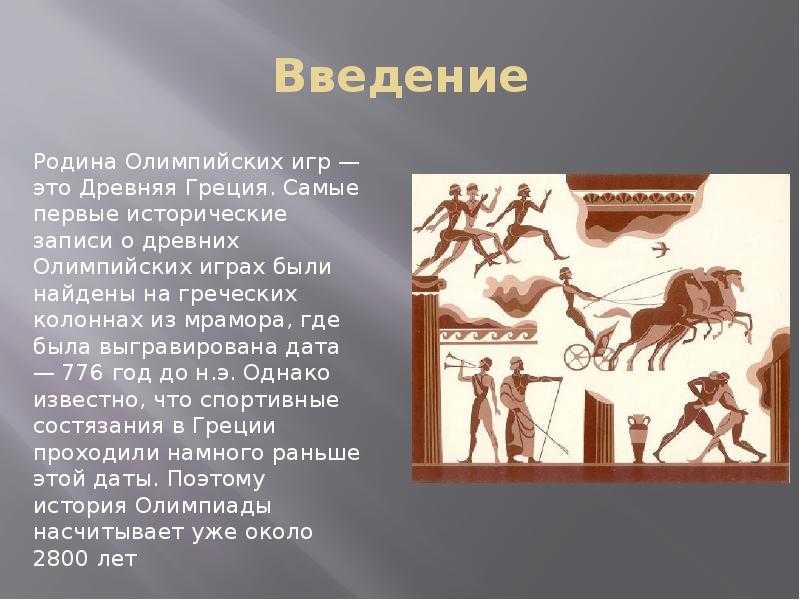 Введение

Родина Олимпийских игр — это Древняя Греция. Самые первые исторические записи о древних Олимпийских играх были найдены на греческих колоннах из мрамора, где была выгравирована дата — 776 год до н.э. Однако известно, что спортивные состязания в Греции проходили намного раньше этой даты. Поэтому история Олимпиады насчитывает уже около 2800 лет